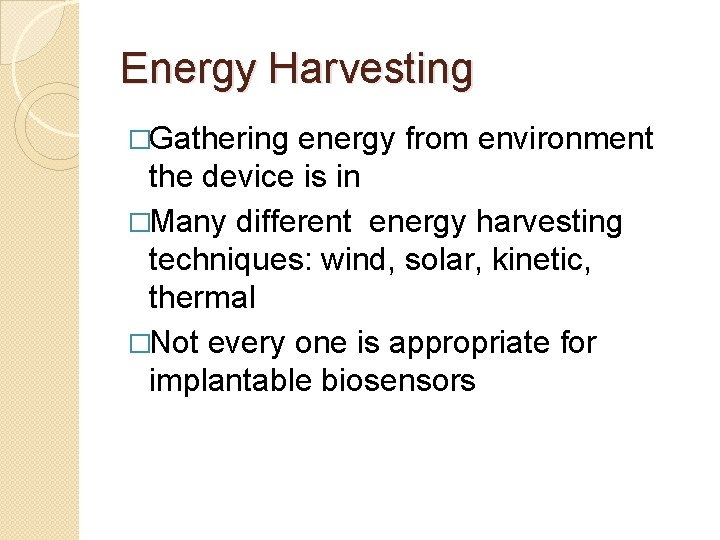 Energy Harvesting

□Gathering energy from environment the device is in

□Many different energy harvesting techniques: wind, solar, kinetic, thermal

□Not every one is appropriate for implantable biosensors